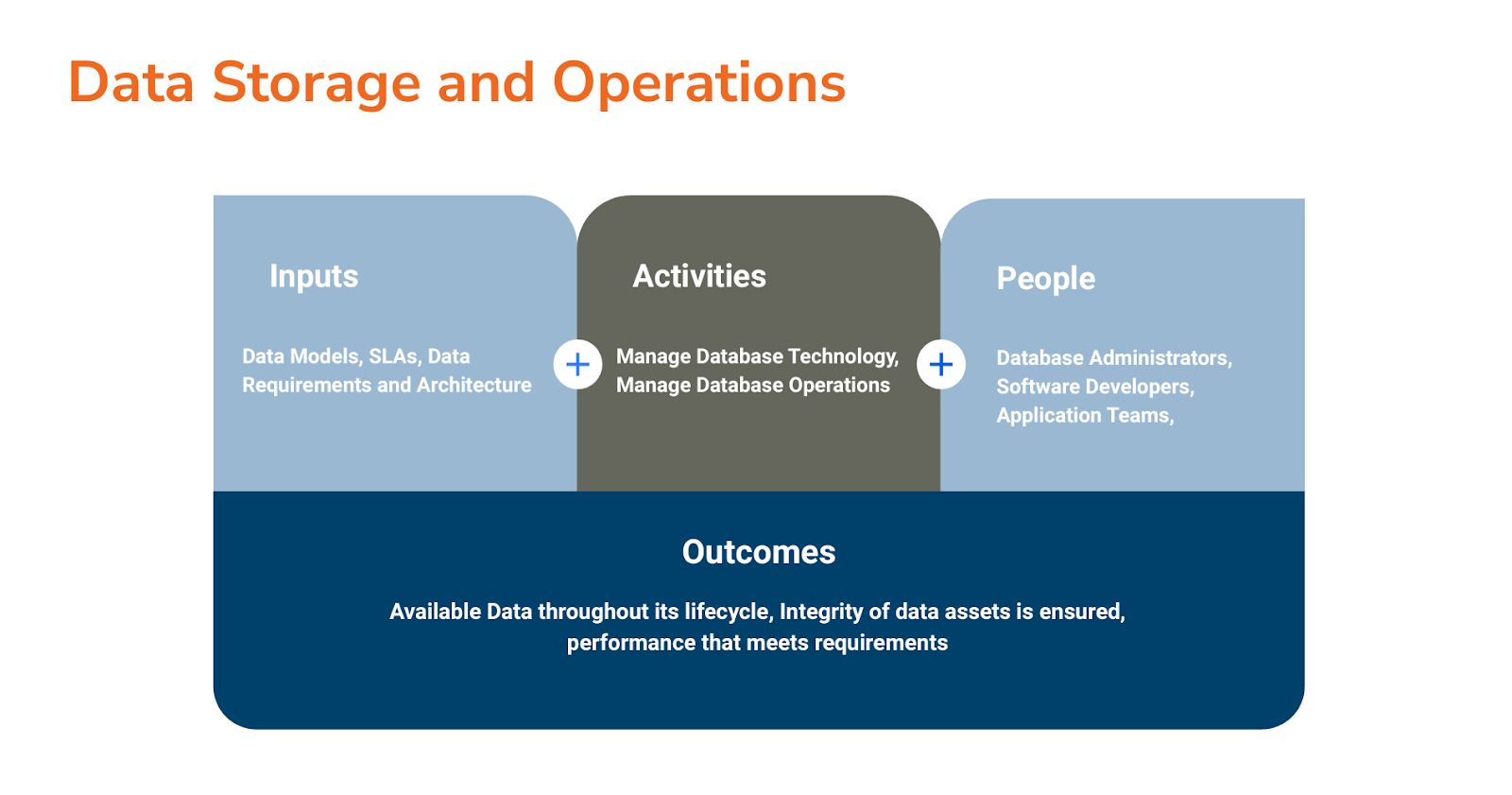 Data Storage and Operations

Inputs

Data Models, SLAs, Data Requirements and Architecture

+

Activities

Manage Database Technology, Manage Database Operations

+

People

Database Administrators, Software Developers, Application Teams,

Outcomes

Available Data throughout its lifecycle, Integrity of data assets is ensured, performance that meets requirements